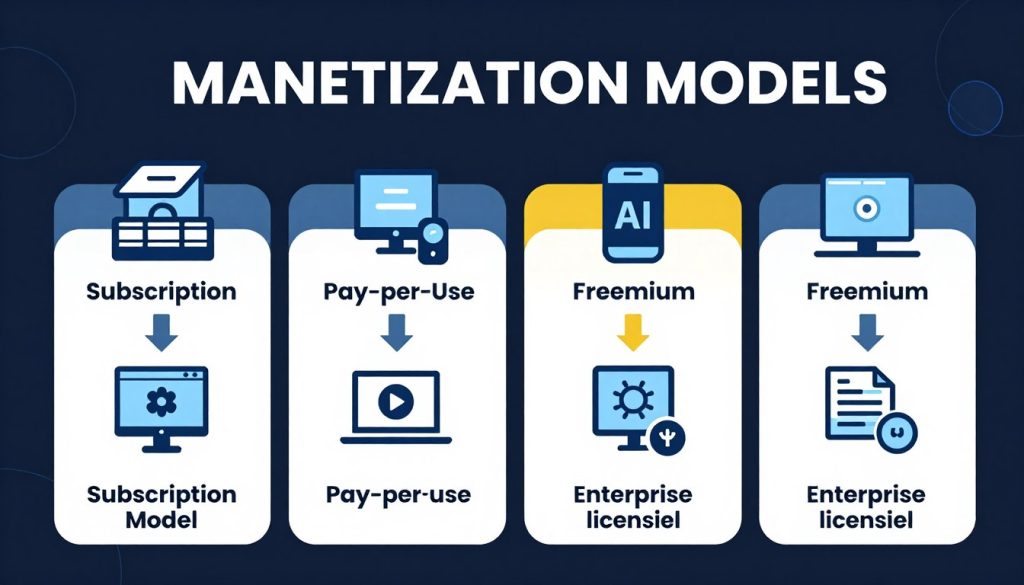 MANETIZATION MODELS

Subscription

Subscription Model

Pay-per-Use

Pay-per-use

AI

Freemium

Enterprise licensiel

Freemium

Enterprise licensiel